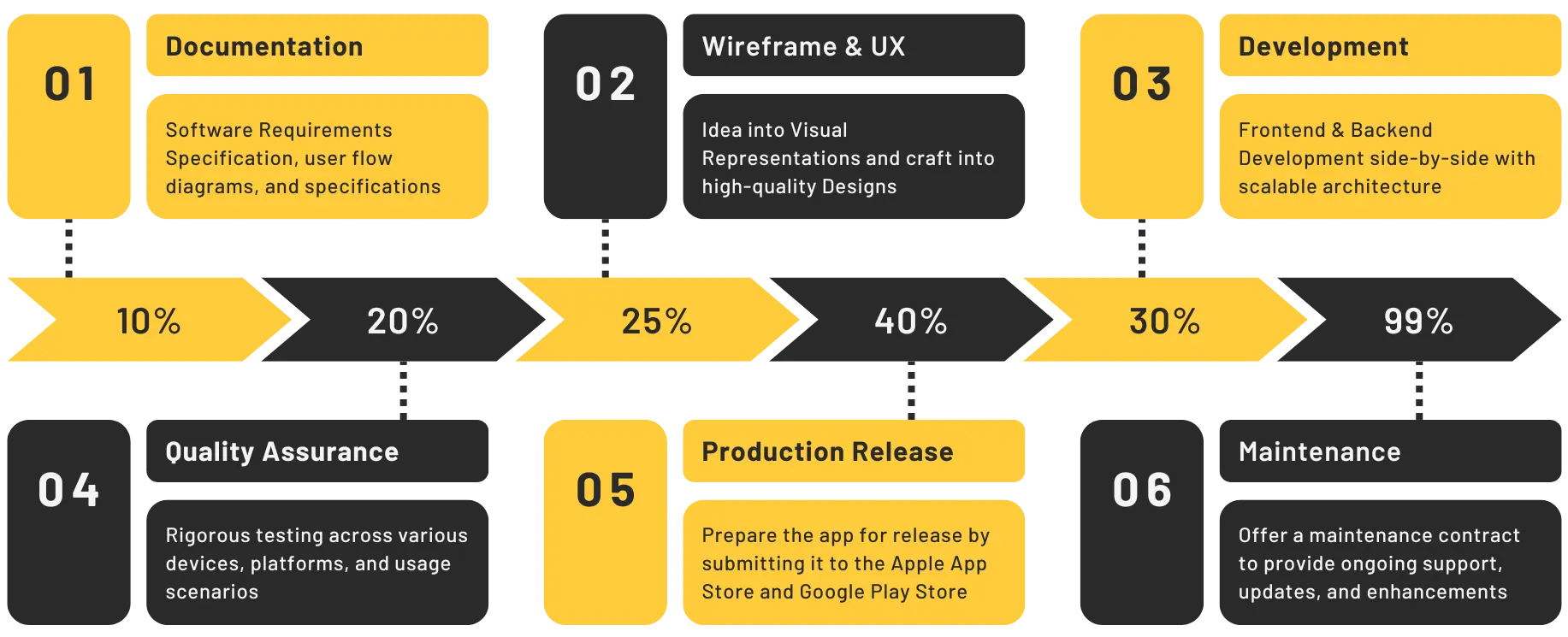 01

Documentation

Software Requirements Specification, user flow diagrams, and specifications

02

Wireframe & UX

Idea into Visual Representations and craft into high-quality Designs

03

Development

Frontend & Backend Development side-by-side with scalable architecture

10%

20%

25%

40%

30%

99%

04

Quality Assurance

Rigorous testing across various devices, platforms, and usage scenarios

05

Production Release

Prepare the app for release by submitting it to the Apple App Store and Google Play Store

06

Maintenance

Offer a maintenance contract to provide ongoing support, updates, and enhancements